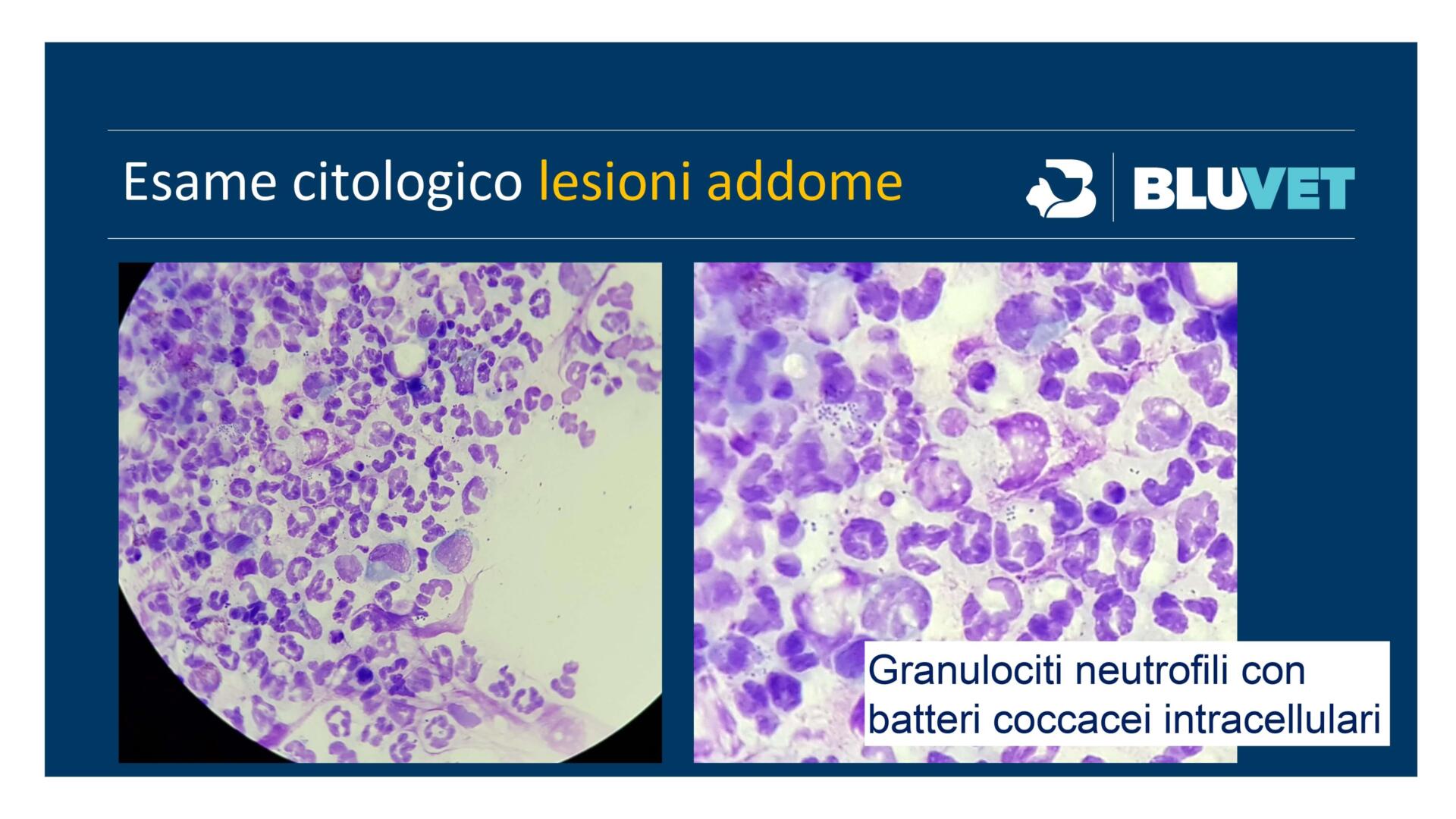 Esame citologico lesioni addome

BLUVET

Granulociti neutrofili con batteri coccacei intracellulari